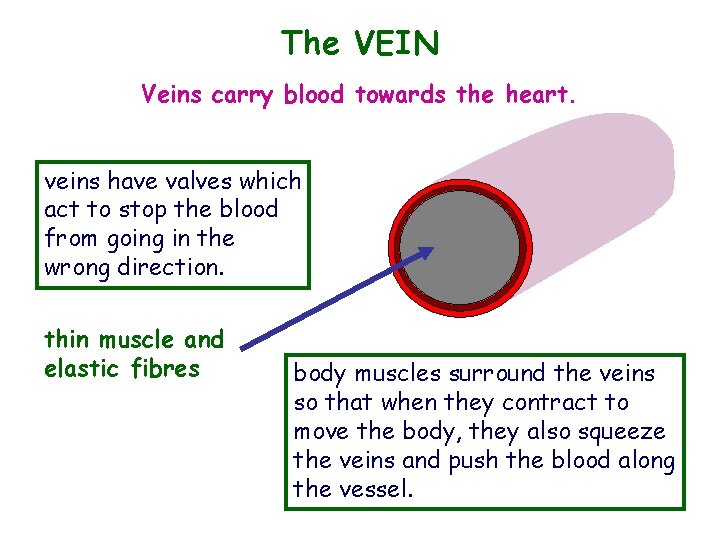 The VEIN

Veins carry blood towards the heart.

veins have valves which act to stop the blood from going in the wrong direction.

thin muscle and elastic fibres

body muscles surround the veins so that when they contract to move the body, they also squeeze the veins and push the blood along the vessel.